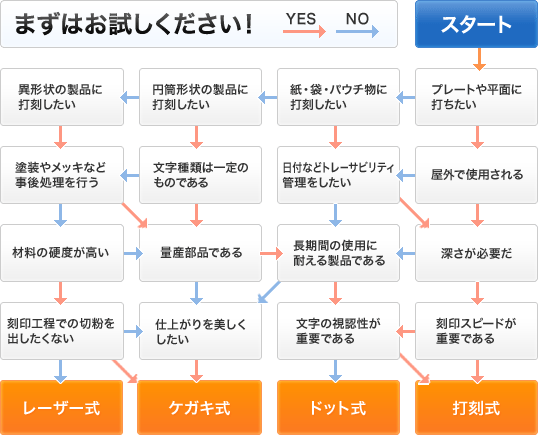 まずはお試しください！ YES NO

スタート

異形状の製品に打刻したい

円筒形状の製品に打刻したい

紙・袋・パウチ物に打刻したい

プレートや平面に打ちたい

塗装やメッキなど事後処理を行う

文字種類は一定のものである

日付などトレーサビリティ管理をしたい

屋外で使用される

材料の硬度が高い

量産部品である

長期間の使用に耐える製品である

深さが必要だ

刻印工程での切粉を出したくない

仕上がりを美しくしたい

文字の視認性が重要である

刻印スピードが重要である

レーザー式

ケガキ式

ドット式

打刻式